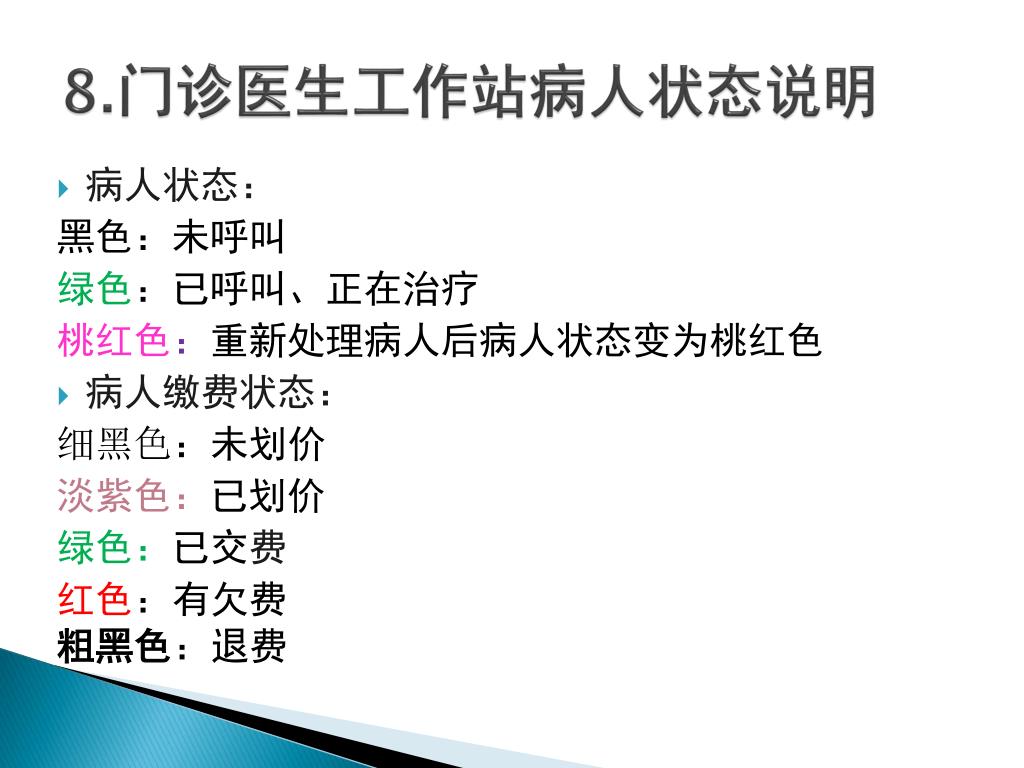 8.门诊医生工作站病人状态说明

病人状态：
黑色：未呼叫
绿色：已呼叫、正在治疗
桃红色：重新处理病人后病人状态变为桃红色

病人缴费状态：
细黑色：未划价
淡紫色：已划价
绿色：已交费
红色：有欠费
粗黑色：退费